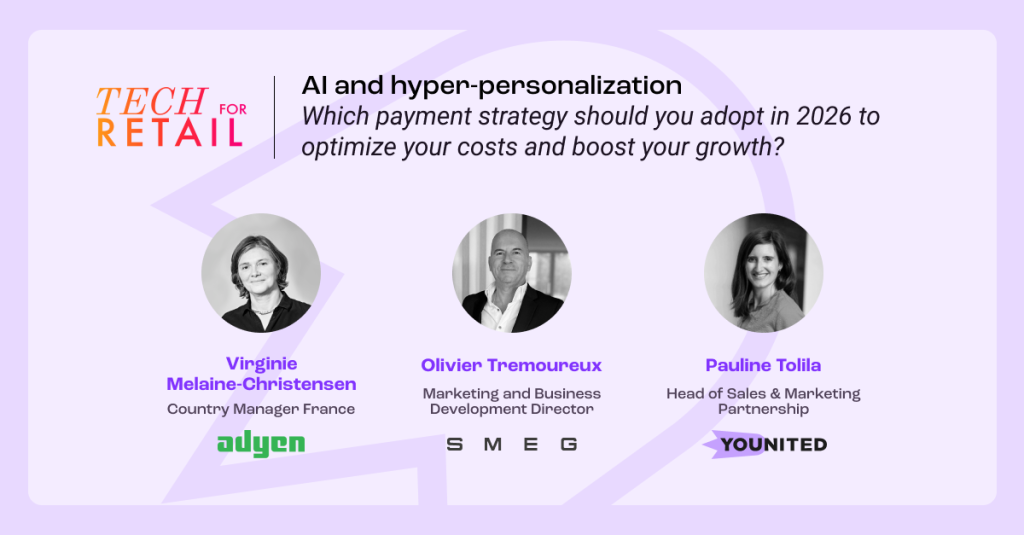 TECH FOR RETAIL

AI and hyper-personalization
Which payment strategy should you adopt in 2026 to optimize your costs and boost your growth?

Virginie Melaine-Christensen
Country Manager France
adyen

Olivier Tremoureux
Marketing and Business Development Director
SMEG

Pauline Tolila
Head of Sales & Marketing Partnership
YOUNITED